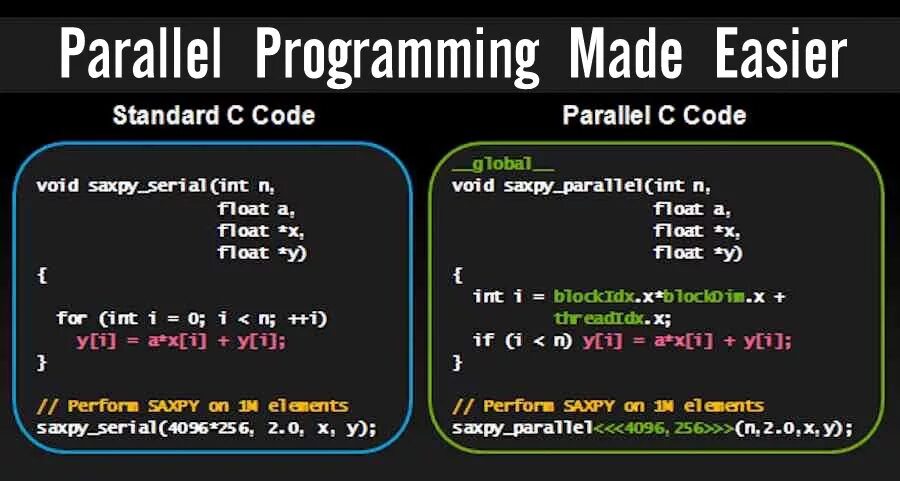 Parallel Programming Made Easier

Standard C Code

void saxpy_serial(int n,
                  float a,
                  float *x,
                  float *y)
{

  for (int i = 0; i < n; ++i)
    y[i] = a*x[i] + y[i];
}

// Perform SAXPY on 1M elements
saxpy_serial(4096*256, 2.0, x, y);

Parallel C Code

__global__
void saxpy_parallel(int n,
                    float a,
                    float *x,
                    float *y)
{
  int i = blockIdx.x*blockDim.x +
          threadIdx.x;
  if (i < n) y[i] = a*x[i] + y[i];
}

// Perform SAXPY on 1M elements
saxpy_parallel<<<4096, 256>>>(n,2.0,x,y);